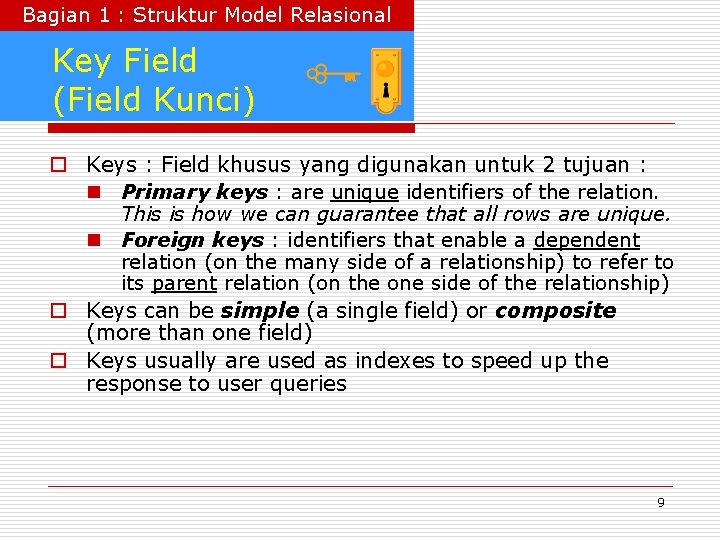 Bagian 1 : Struktur Model Relasional

Key Field
(Field Kunci)

Keys : Field khusus yang digunakan untuk 2 tujuan :

Primary keys : are unique identifiers of the relation. This is how we can guarantee that all rows are unique.

Foreign keys : identifiers that enable a dependent relation (on the many side of a relationship) to refer to its parent relation (on the one side of the relationship)

Keys can be simple (a single field) or composite (more than one field)

Keys usually are used as indexes to speed up the response to user queries

9